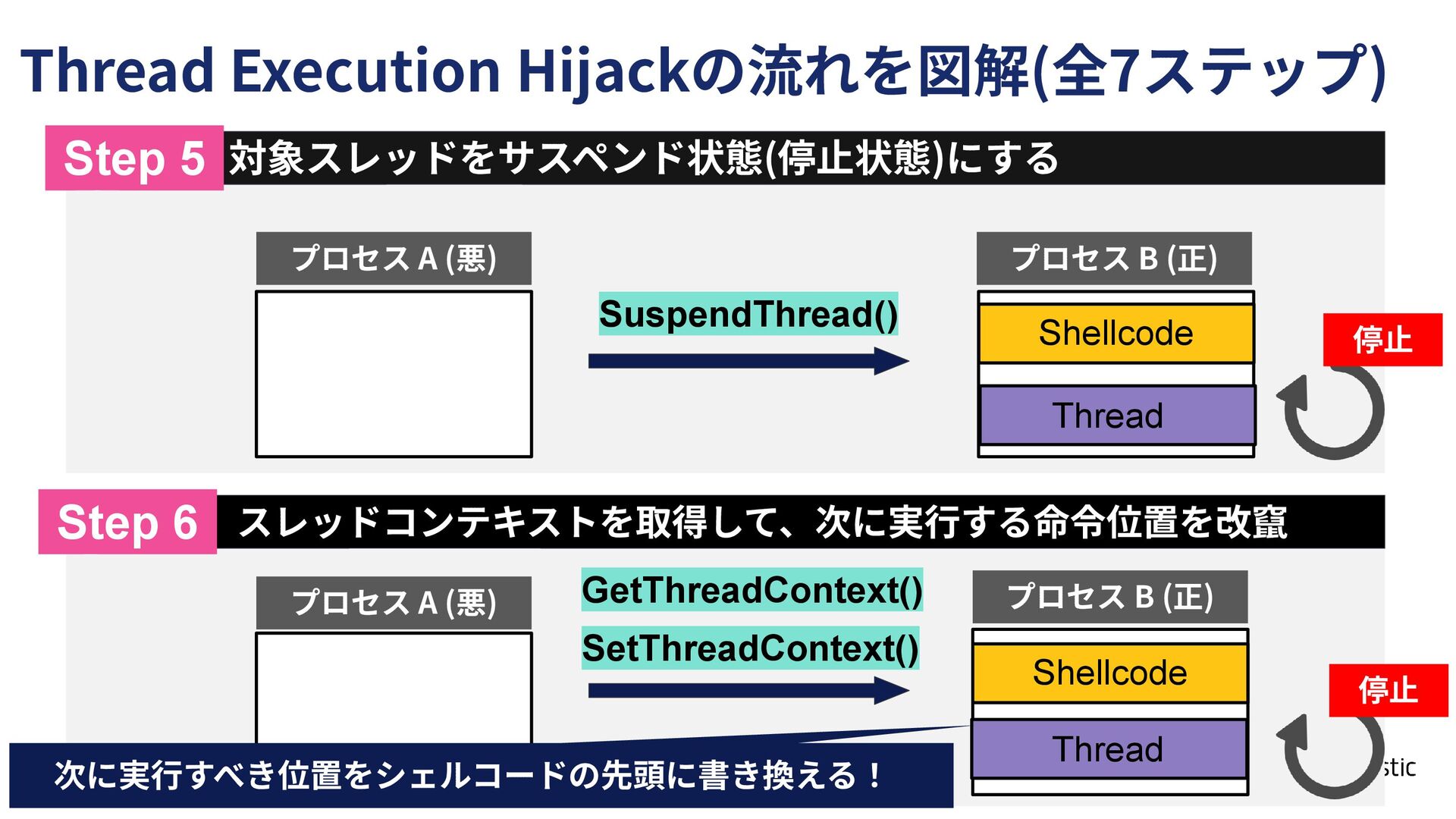 Thread Execution Hijackの流れを図解(全7ステップ)

Step 5 対象スレッドをサスペンド状態(停止状態)にする

プロセス A (悪)

SuspendThread()

プロセス B (正)

Shellcode

Thread

停止

Step 6 スレッドコンテキストを取得して、次に実行する命令位置を改竄

プロセス A (悪)

GetThreadContext()

SetThreadContext()

プロセス B (正)

Shellcode

Thread

停止

次に実行すべき位置をシェルコードの先頭に書き換える！

stic